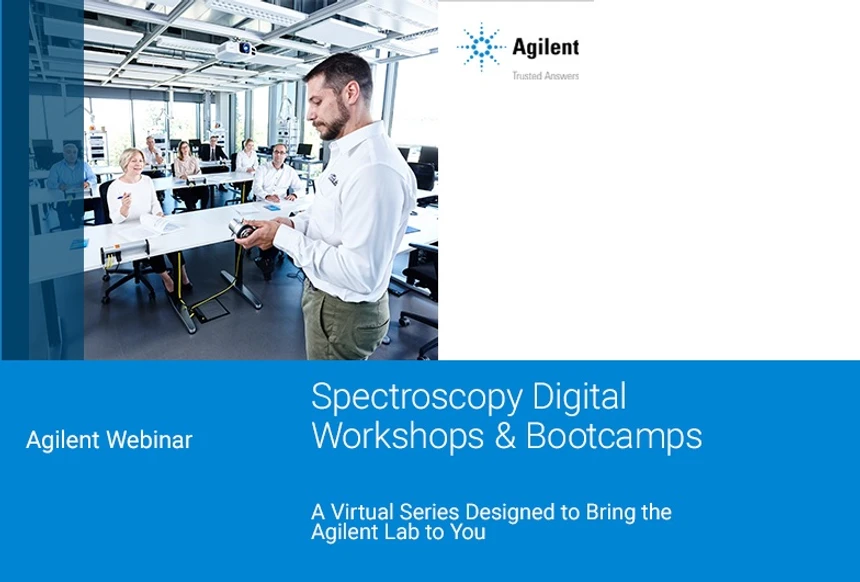 Agilent
Trusted Answers

Agilent Webinar

Spectroscopy Digital Workshops & Bootcamps

A Virtual Series Designed to Bring the Agilent Lab to You